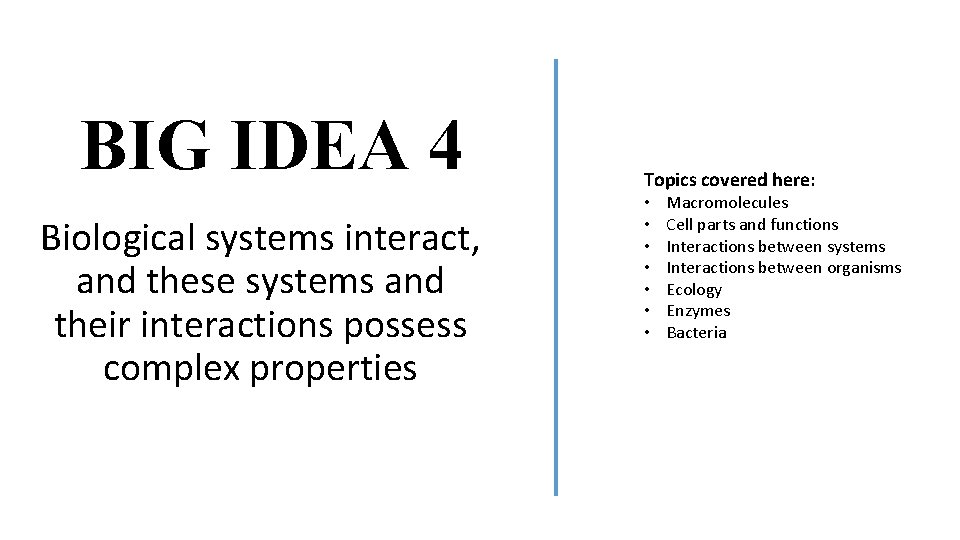 BIG IDEA 4

Biological systems interact, and these systems and their interactions possess complex properties

Topics covered here:
• Macromolecules
• Cell parts and functions
• Interactions between systems
• Interactions between organisms
• Ecology
• Enzymes
• Bacteria